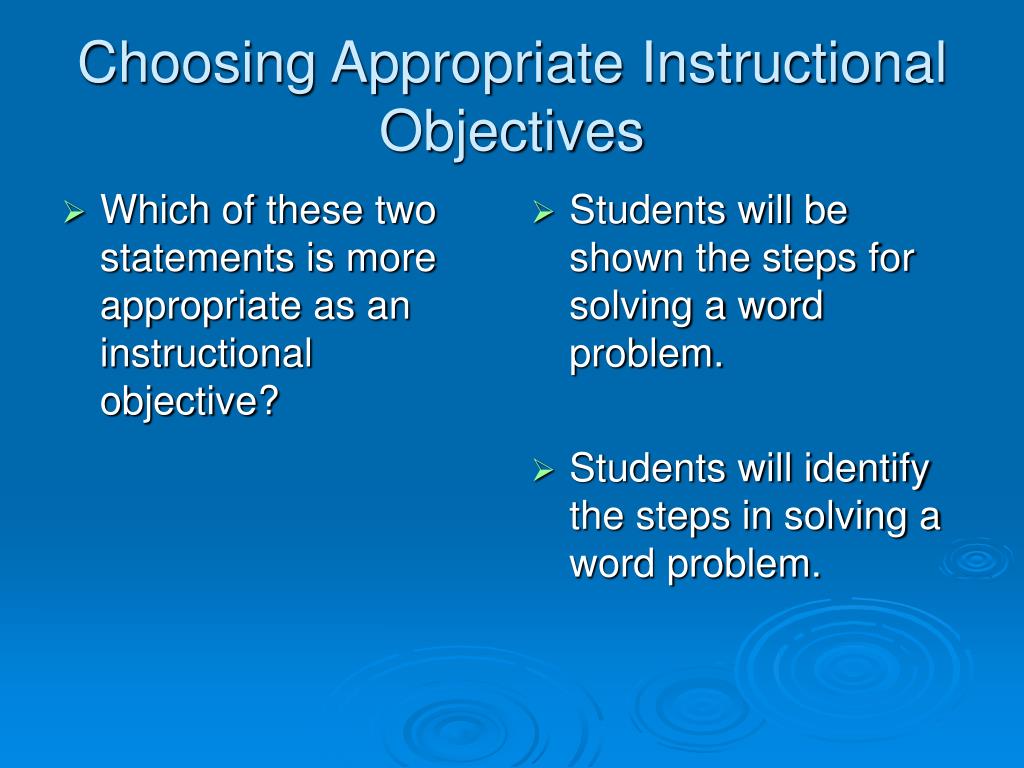 Choosing Appropriate Instructional Objectives

➢ Which of these two statements is more appropriate as an instructional objective?

➢ Students will be shown the steps for solving a word problem.

➢ Students will identify the steps in solving a word problem.